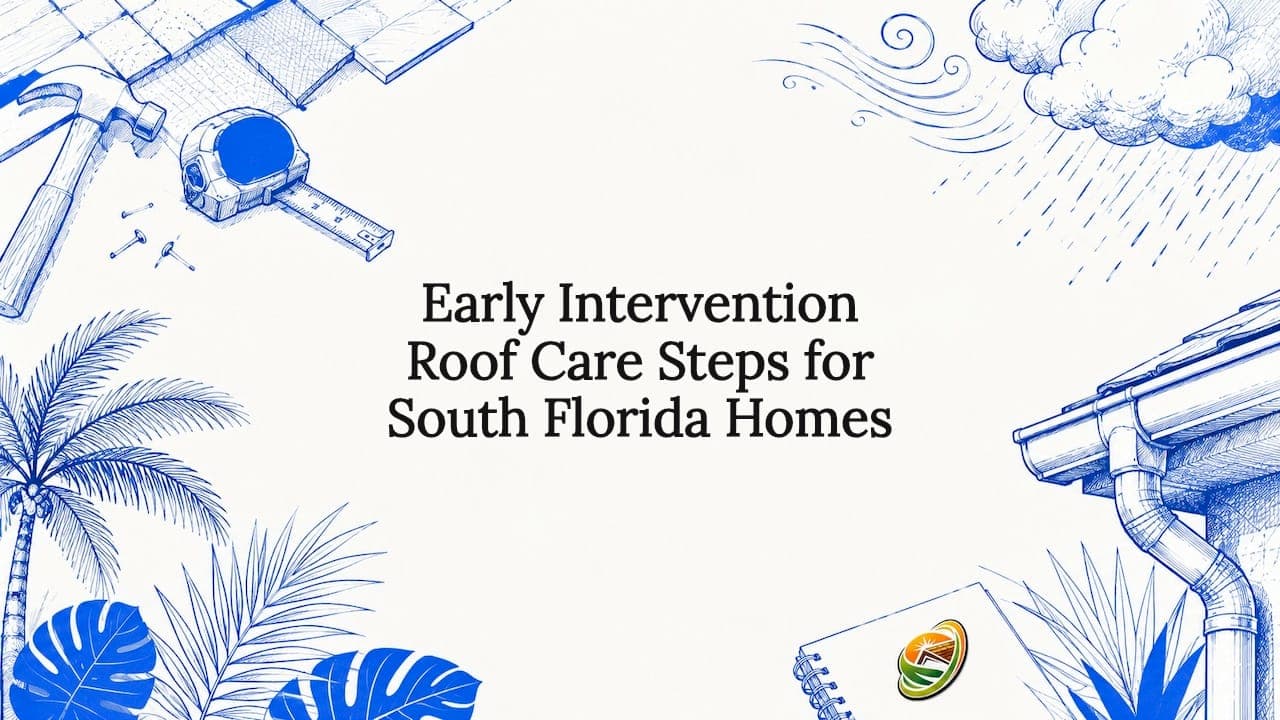 Early Intervention Roof Care Steps for South Florida Homes